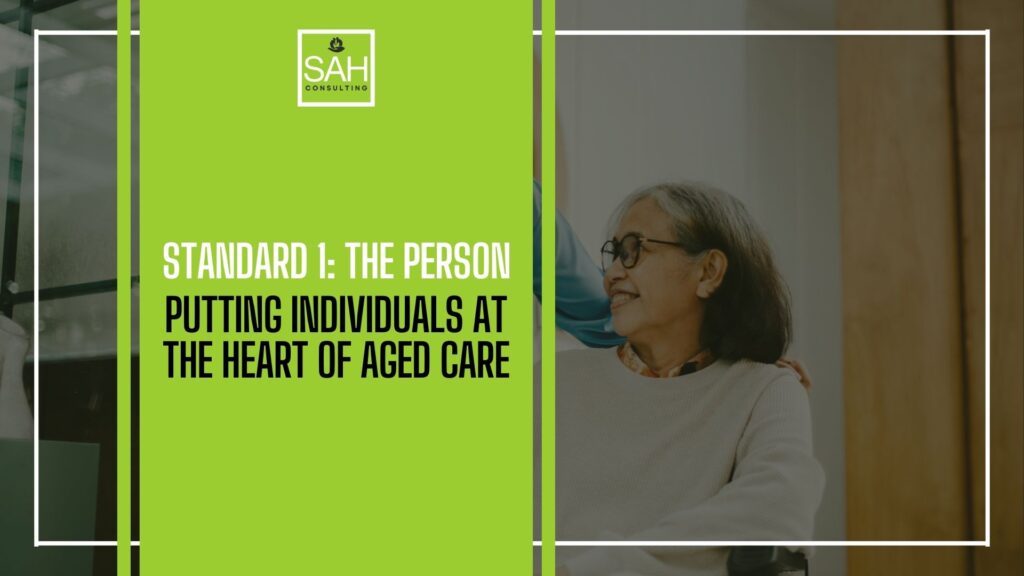 SAH
CONSULTING

STANDARD 1: THE PERSON

PUTTING INDIVIDUALS AT THE HEART OF AGED CARE